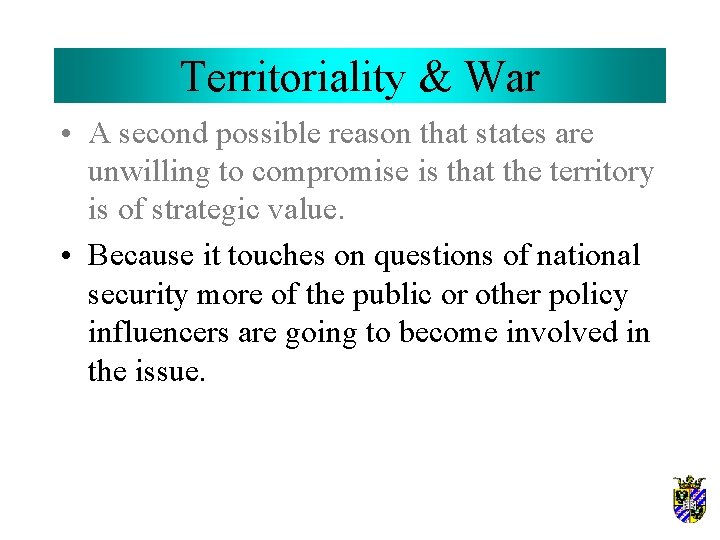 Territoriality & War

• A second possible reason that states are unwilling to compromise is that the territory is of strategic value.

• Because it touches on questions of national security more of the public or other policy influencers are going to become involved in the issue.